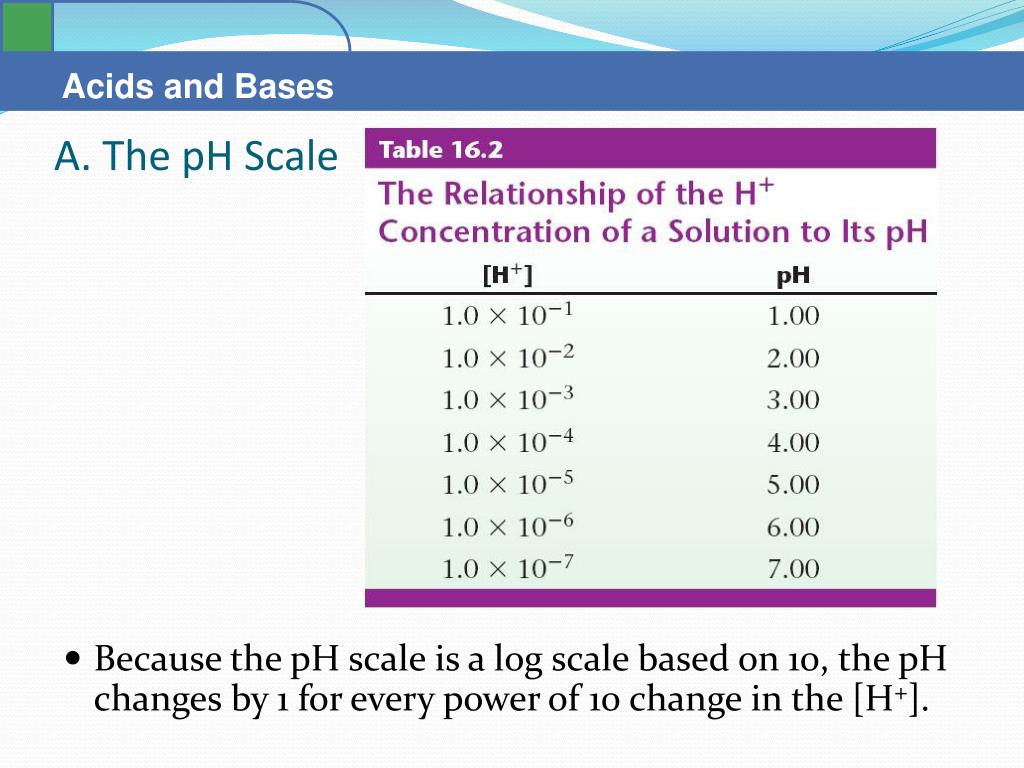 Acids and Bases

A. The pH Scale

Table 16.2

The Relationship of the $H^+$ Concentration of a Solution to Its pH

| $[H^+]$ | pH |
|---|---|
| $1.0 \times 10^{-1}$ | 1.00 |
| $1.0 \times 10^{-2}$ | 2.00 |
| $1.0 \times 10^{-3}$ | 3.00 |
| $1.0 \times 10^{-4}$ | 4.00 |
| $1.0 \times 10^{-5}$ | 5.00 |
| $1.0 \times 10^{-6}$ | 6.00 |
| $1.0 \times 10^{-7}$ | 7.00 |

• Because the pH scale is a log scale based on 10, the pH changes by 1 for every power of 10 change in the $[H^+]$.